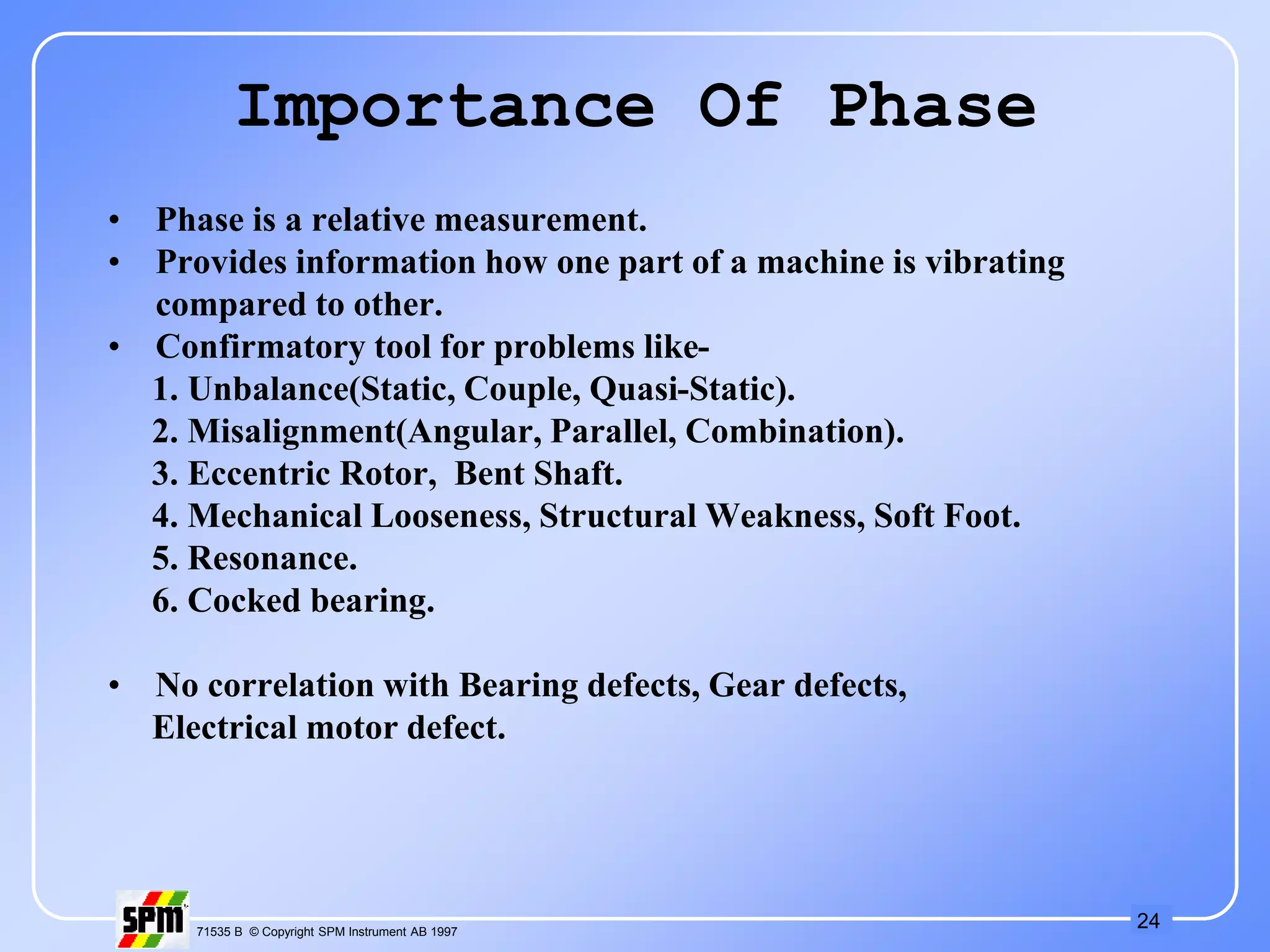 Importance Of Phase

• Phase is a relative measurement.
• Provides information how one part of a machine is vibrating compared to other.
• Confirmatory tool for problems like-
1. Unbalance(Static, Couple, Quasi-Static).
2. Misalignment(Angular, Parallel, Combination).
3. Eccentric Rotor, Bent Shaft.
4. Mechanical Looseness, Structural Weakness, Soft Foot.
5. Resonance.
6. Cocked bearing.

• No correlation with Bearing defects, Gear defects, Electrical motor defect.

SPM

71535 B © Copyright SPM Instrument AB 1997

24